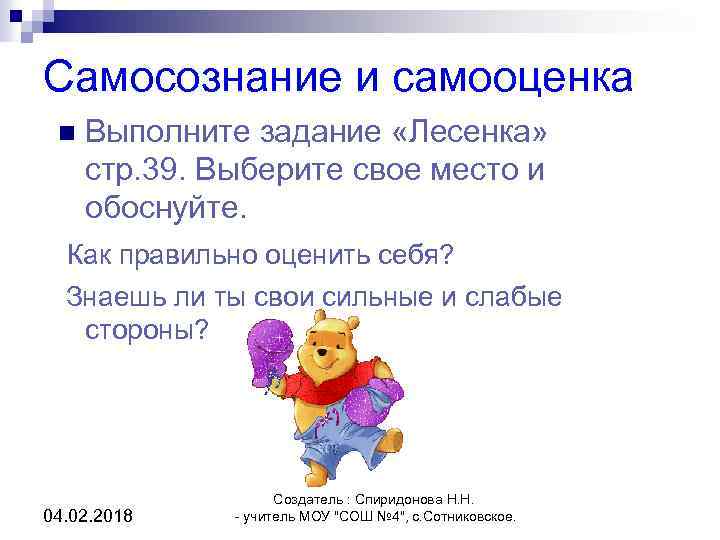 Самосознание и самооценка

Выполните задание «Лесенка» стр.39. Выберите свое место и обоснуйте.

Как правильно оценить себя?

Знаешь ли ты свои сильные и слабые стороны?

04.02.2018

Создатель : Спиридонова Н.Н.
- учитель МОУ "СОШ №4", с.Сотниковское.